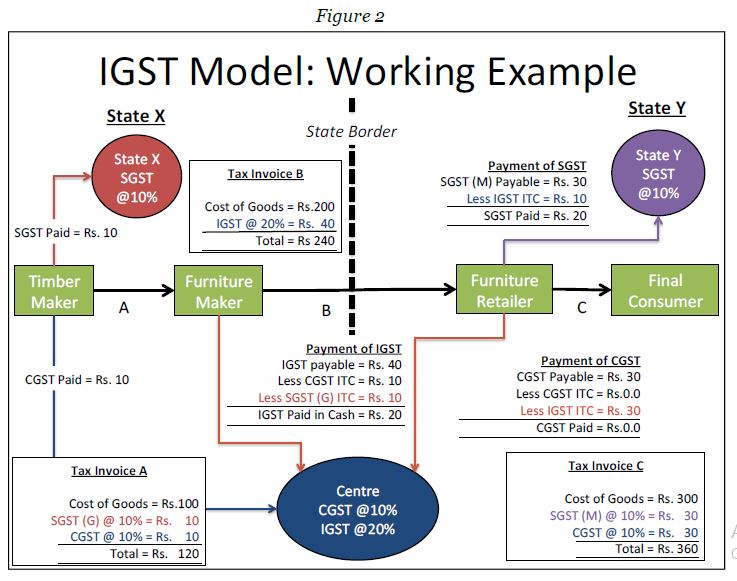 Figure 2

IGST Model: Working Example

State X

State Border

State Y

State X SGST @10%

Tax Invoice B

Cost of Goods = Rs.200
IGST @ 20% = Rs. 40
Total = Rs 240

Payment of SGST
SGST (M) Payable = Rs. 30
Less IGST ITC = Rs. 10
SGST Paid = Rs. 20

State Y SGST @10%

SGST Paid = Rs. 10

Timber Maker

A

Furniture Maker

B

Furniture Retailer

C

Final Consumer

CGST Paid = Rs. 10

Payment of IGST
IGST payable = Rs. 40
Less CGST ITC = Rs. 10
Less SGST (G) ITC = Rs. 10
IGST Paid in Cash = Rs. 20

Payment of CGST
CGST Payable = Rs. 30
Less CGST ITC = Rs.0.0
Less IGST ITC = Rs. 30
CGST Paid = Rs.0.0

Tax Invoice A

Cost of Goods = Rs.100
SGST (G) @ 10% = Rs. 10
CGST @ 10% = Rs. 10
Total = Rs. 120

Centre CGST @10% IGST @20%

Tax Invoice C

Cost of Goods = Rs. 300
SGST (M) @ 10% = Rs. 30
CGST @ 10% = Rs. 30
Total = Rs. 360